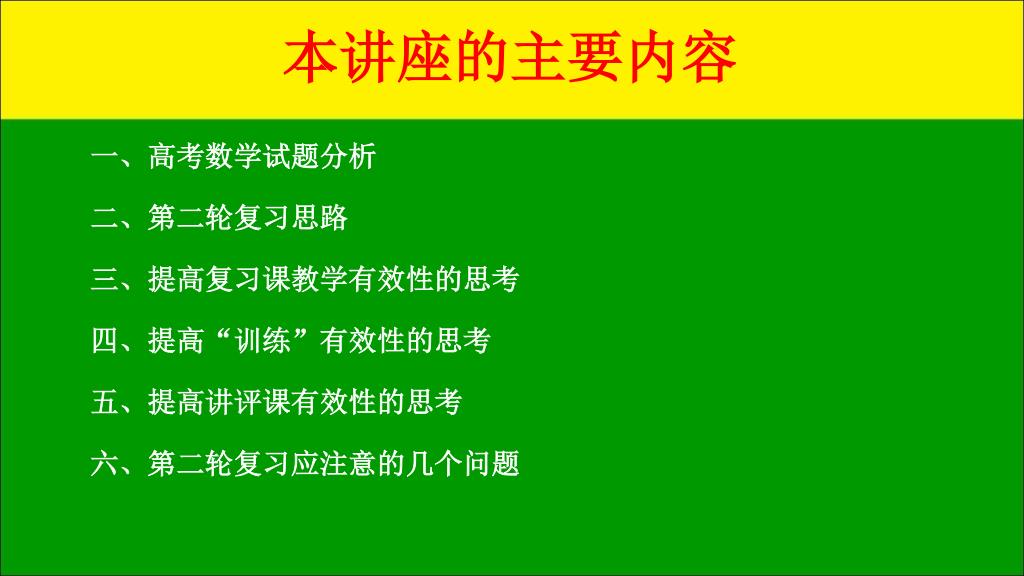 本讲座的主要内容

一、高考数学试题分析

二、第二轮复习思路

三、提高复习课教学有效性的思考

四、提高“训练”有效性的思考

五、提高讲评课有效性的思考

六、第二轮复习应注意的几个问题